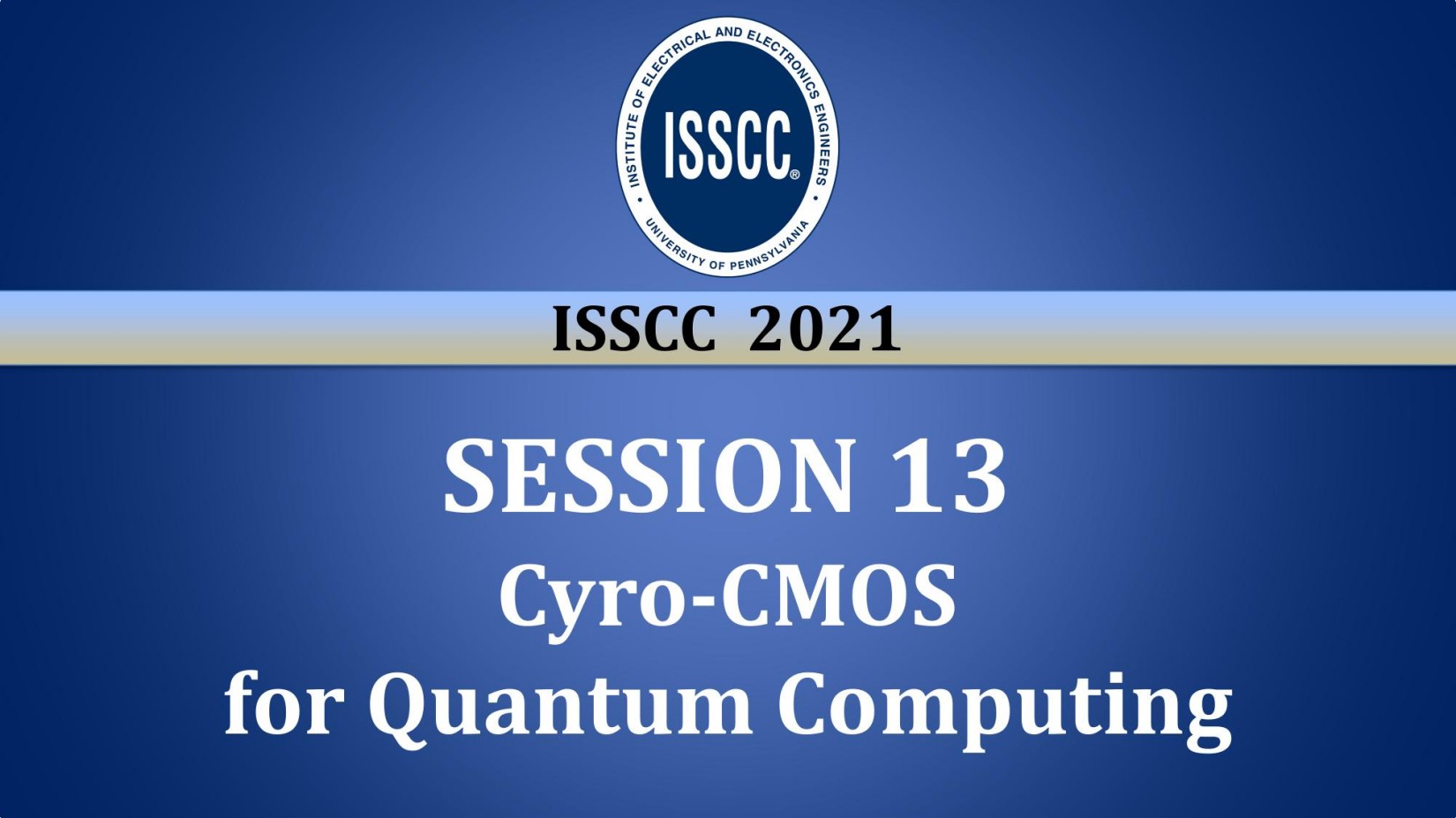 INSTITUTE OF ELECTRICAL AND ELECTRONICS ENGINEERS
ISSCC®
UNIVERSITY OF PENNSYLVANIA

ISSCC 2021

SESSION 13
Cyro-CMOS
for Quantum Computing